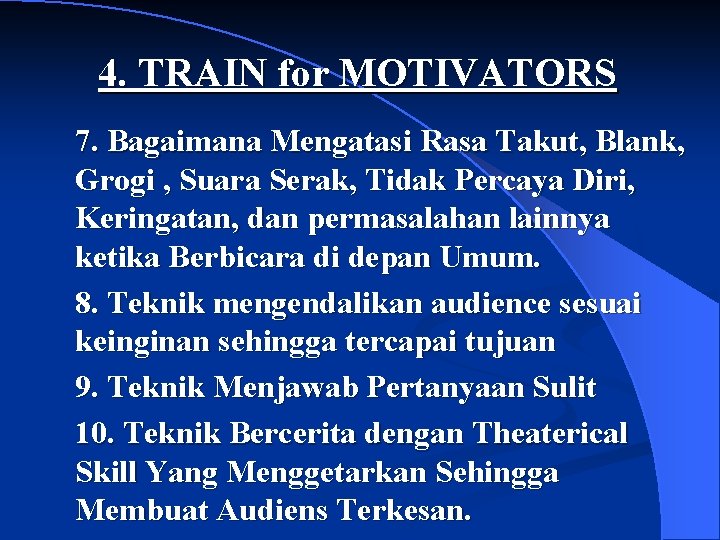 4. TRAIN for MOTIVATORS

7. Bagaimana Mengatasi Rasa Takut, Blank, Grogi , Suara Serak, Tidak Percaya Diri, Keringatan, dan permasalahan lainnya ketika Berbicara di depan Umum.

8. Teknik mengendalikan audience sesuai keinginan sehingga tercapai tujuan

9. Teknik Menjawab Pertanyaan Sulit

10. Teknik Bercerita dengan Theaterical Skill Yang Menggetarkan Sehingga Membuat Audiens Terkesan.